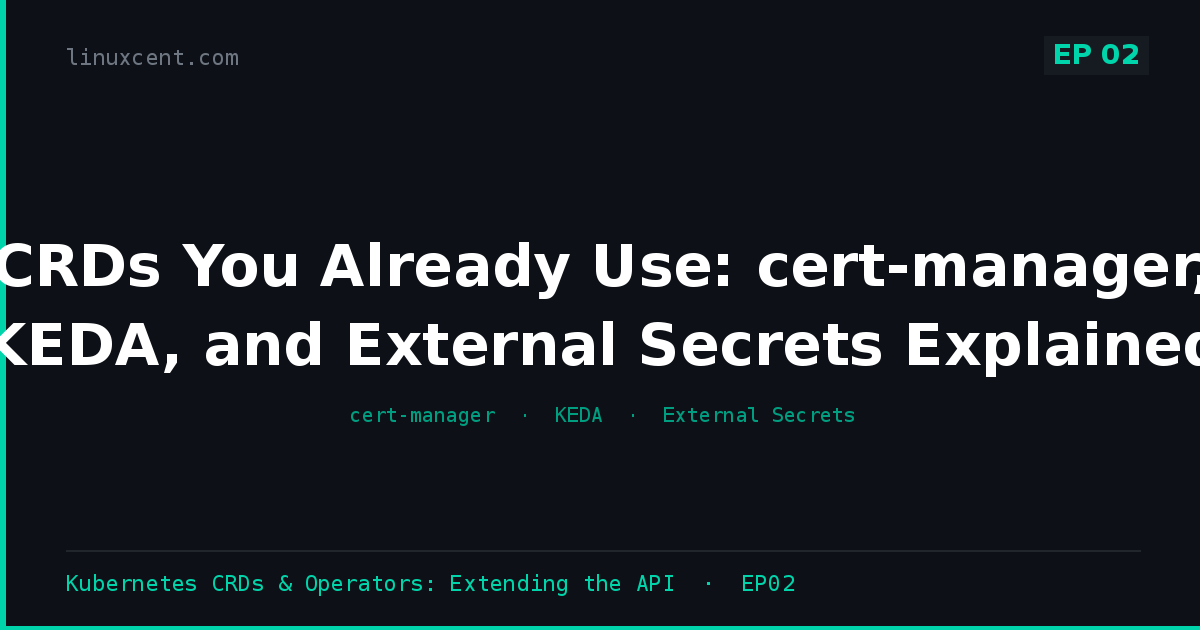 linuxcent.com

EP 02

CRDs You Already Use: cert-manager, KEDA, and External Secrets Explained

cert-manager · KEDA · External Secrets

Kubernetes CRDs & Operators: Extending the API · EP02